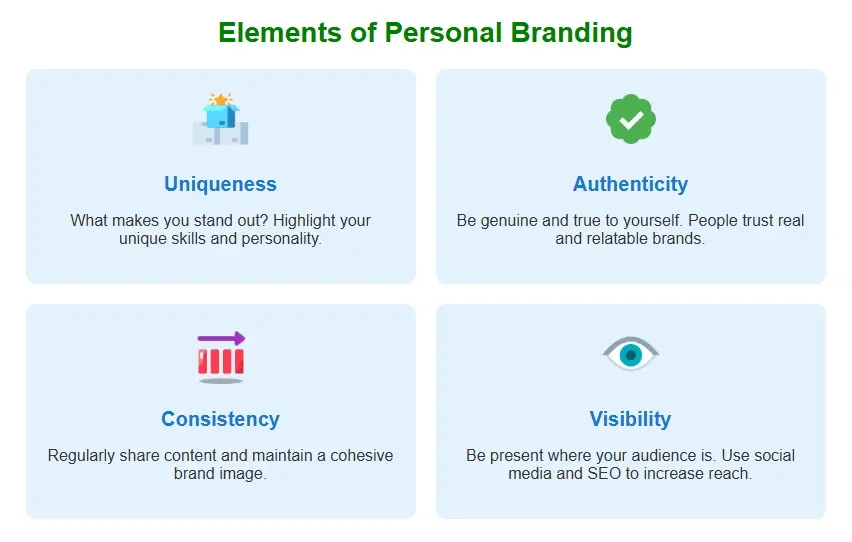 Elements of Personal Branding

Uniqueness

What makes you stand out? Highlight your unique skills and personality.

Authenticity

Be genuine and true to yourself. People trust real and relatable brands.

Consistency

Regularly share content and maintain a cohesive brand image.

Visibility

Be present where your audience is. Use social media and SEO to increase reach.